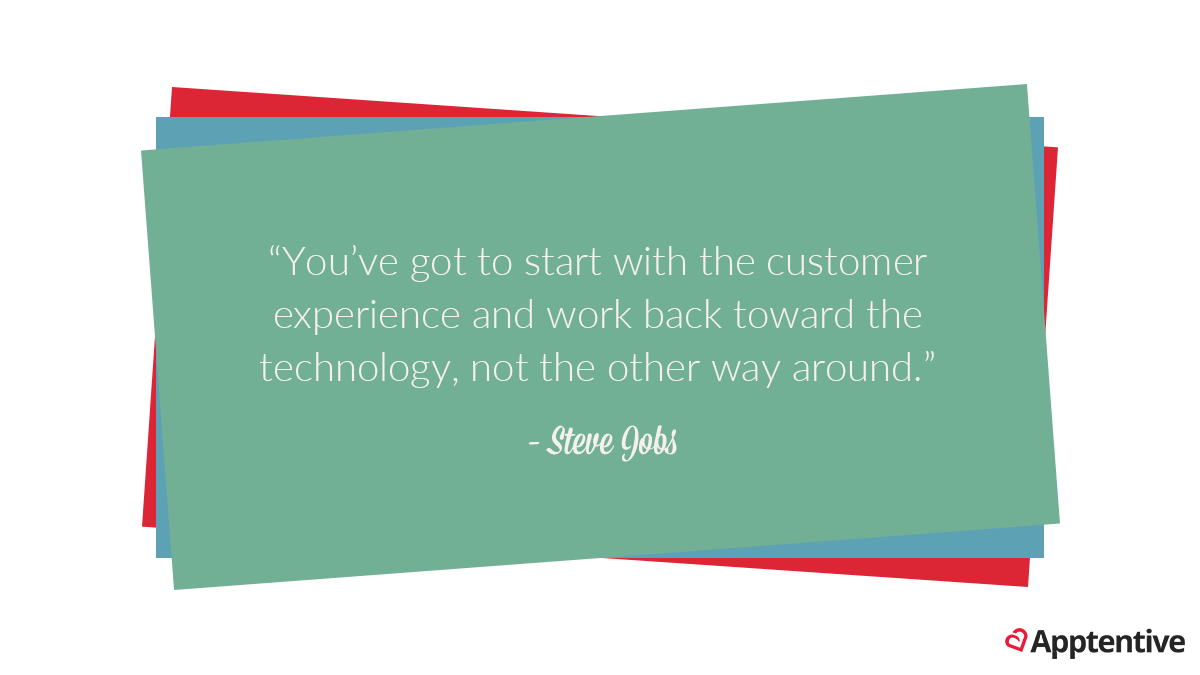 “You’ve got to start with the customer experience and work back toward the technology, not the other way around.”

- Steve Jobs

Apptentive